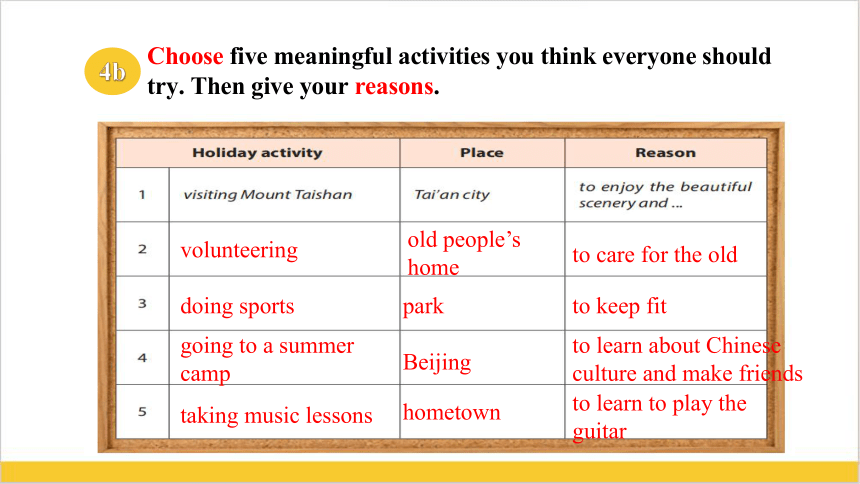 4b Choose five meaningful activities you think everyone should try. Then give your reasons.

| | Holiday activity | Place | Reason |
|---|---|---|---|
| 1 | visiting Mount Taishan | Tai'an city | to enjoy the beautiful scenery and ... |
| 2 | volunteering | old people's home | to care for the old |
| 3 | doing sports | park | to keep fit |
| 4 | going to a summer camp | Beijing | to learn about Chinese culture and make friends |
| 5 | taking music lessons | hometown | to learn to play the guitar |